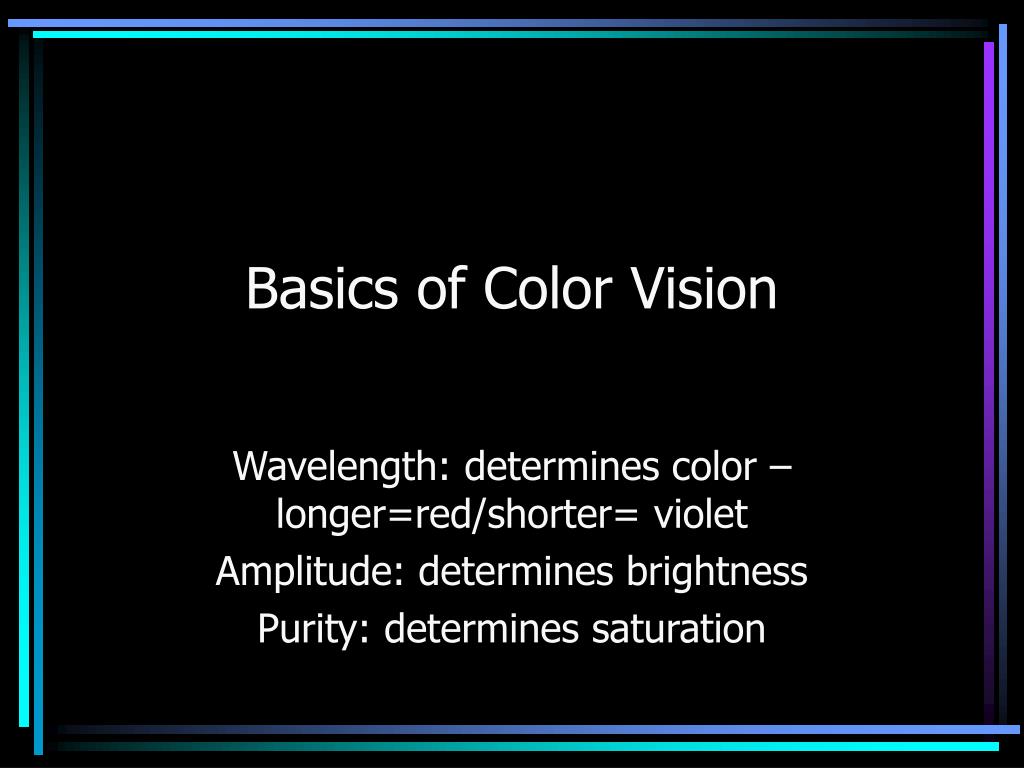 Basics of Color Vision

Wavelength: determines color – longer=red/shorter= violet

Amplitude: determines brightness

Purity: determines saturation